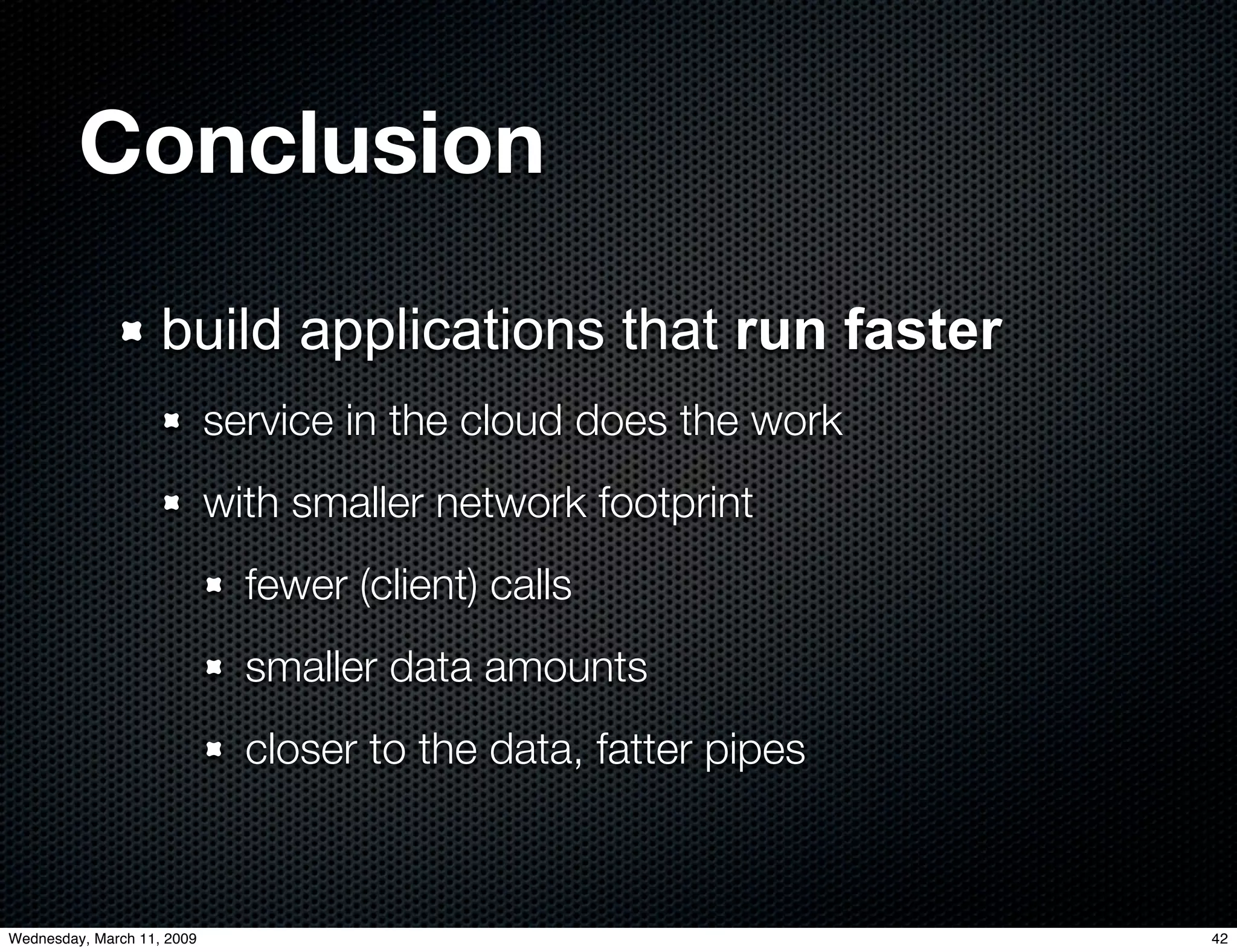 Conclusion

build applications that run faster

service in the cloud does the work

with smaller network footprint

fewer (client) calls

smaller data amounts

closer to the data, fatter pipes

Wednesday, March 11, 2009

42